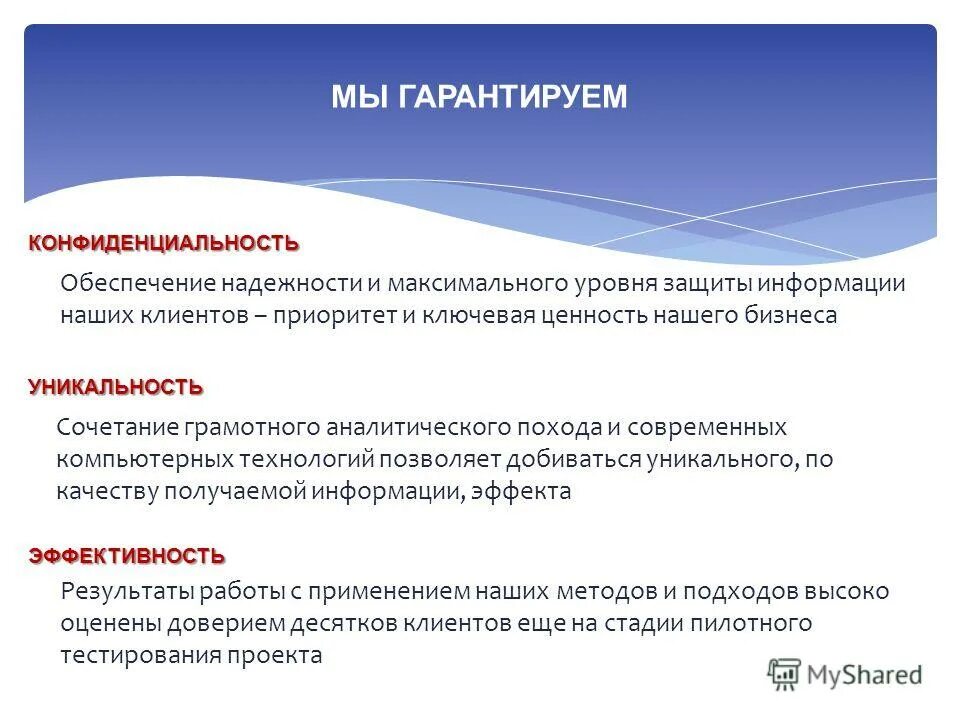 МЫ ГАРАНТИРУЕМ

КОНФИДЕНЦИАЛЬНОСТЬ

Обеспечение надежности и максимального уровня защиты информации наших клиентов – приоритет и ключевая ценность нашего бизнеса

УНИКАЛЬНОСТЬ

Сочетание грамотного аналитического похода и современных компьютерных технологий позволяет добиваться уникального, по качеству получаемой информации, эффекта

ЭФФЕКТИВНОСТЬ

Результаты работы с применением наших методов и подходов высоко оценены доверием десятков клиентов еще на стадии пилотного тестирования проекта

MyShared